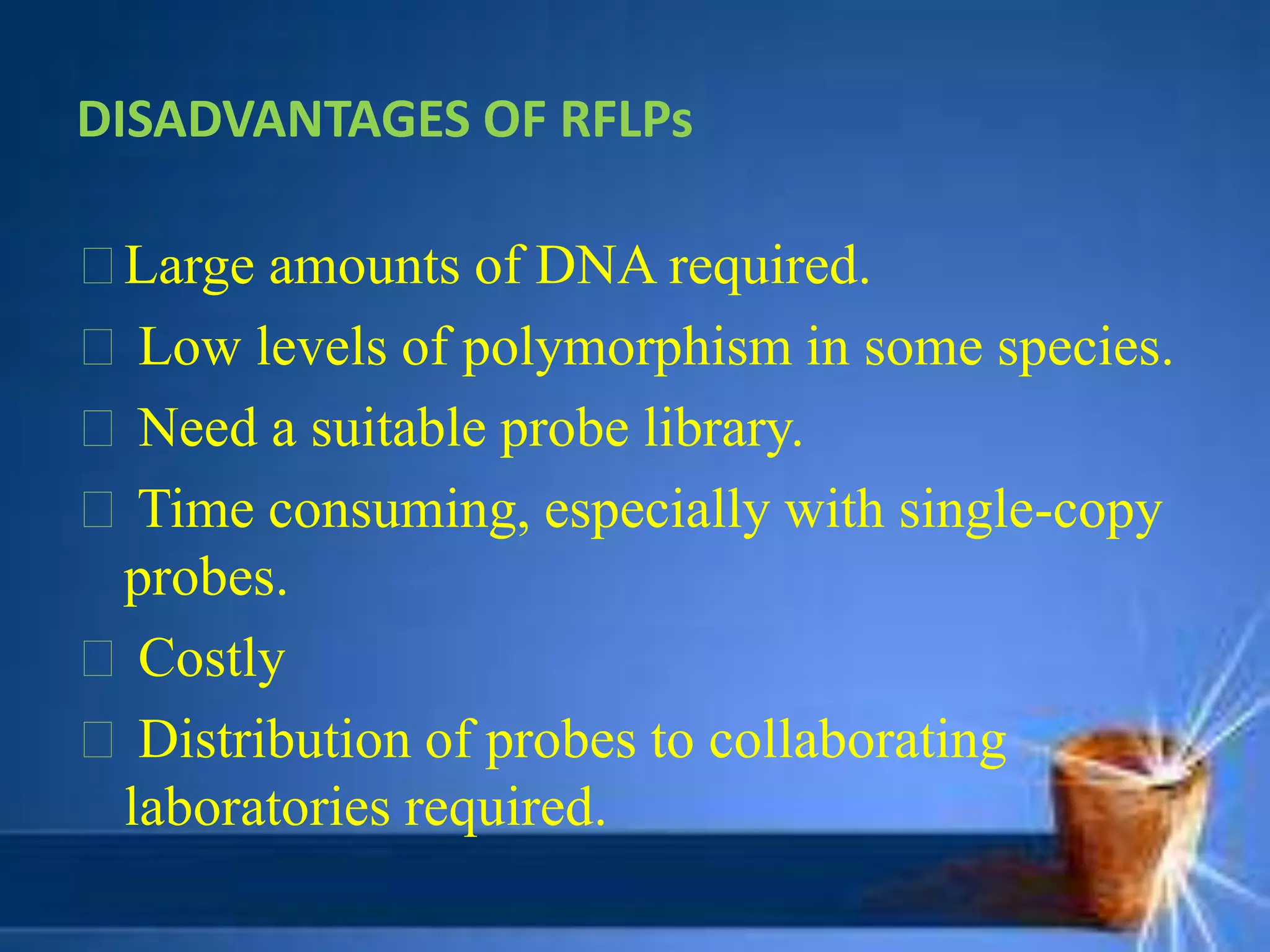 DISADVANTAGES OF RFLPs

Large amounts of DNA required.

Low levels of polymorphism in some species.

Need a suitable probe library.

Time consuming, especially with single-copy probes.

Costly

Distribution of probes to collaborating laboratories required.